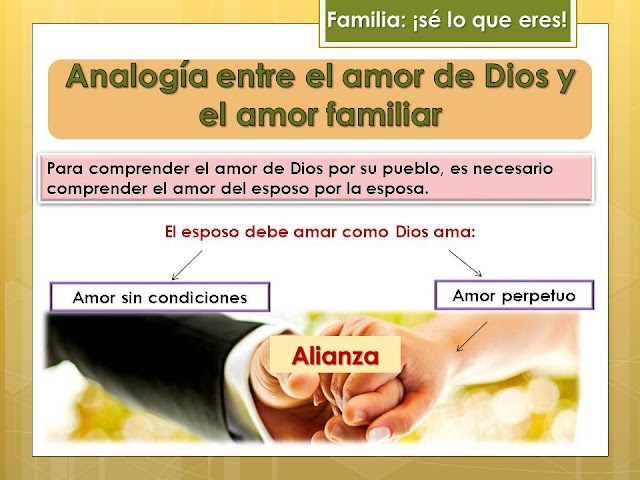 Familia: ¡sé lo que eres!

Analogía entre el amor de Dios y el amor familiar

Para comprender el amor de Dios por su pueblo, es necesario comprender el amor del esposo por la esposa.

El esposo debe amar como Dios ama:

Amor sin condiciones

Amor perpetuo

Alianza